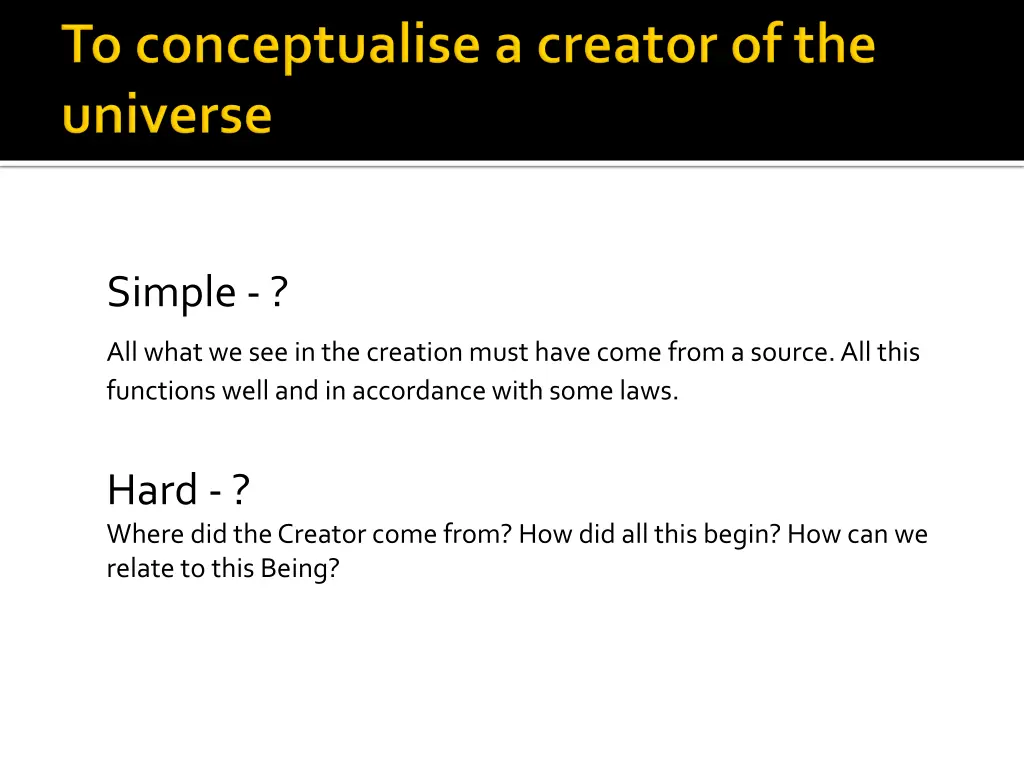 To conceptualise a creator of the universe

Simple - ?

All what we see in the creation must have come from a source. All this functions well and in accordance with some laws.

Hard - ?

Where did the Creator come from? How did all this begin? How can we relate to this Being?